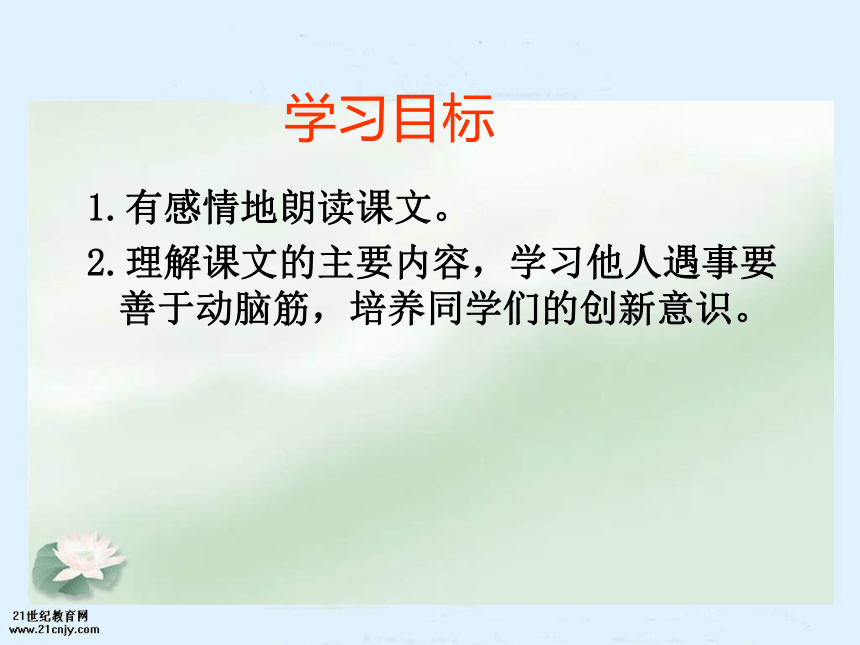 学习目标

1. 有感情地朗读课文。

2. 理解课文的主要内容，学习他人遇事要善于动脑筋，培养同学们的创新意识。

21世纪教育网
www.21cnjy.com